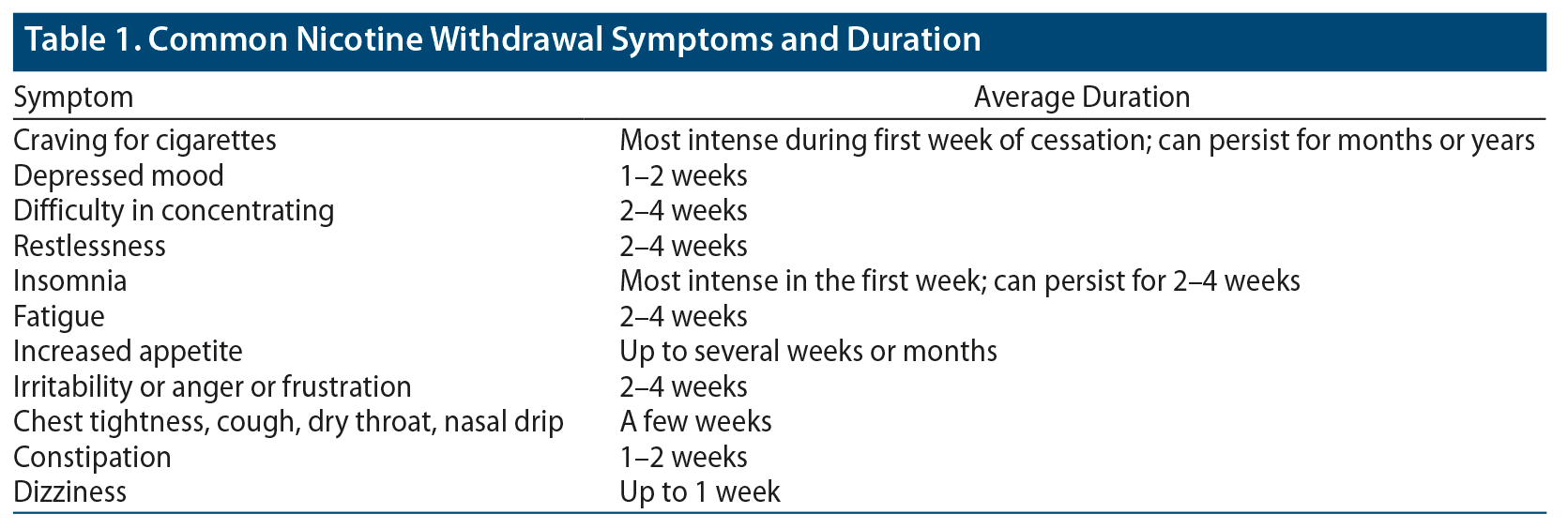 Table 1. Common Nicotine Withdrawal Symptoms and Duration

| Symptom | Average Duration |
|---|---|
| Craving for cigarettes | Most intense during first week of cessation; can persist for months or years |
| Depressed mood | 1–2 weeks |
| Difficulty in concentrating | 2–4 weeks |
| Restlessness | 2–4 weeks |
| Insomnia | Most intense in the first week; can persist for 2–4 weeks |
| Fatigue | 2–4 weeks |
| Increased appetite | Up to several weeks or months |
| Irritability or anger or frustration | 2–4 weeks |
| Chest tightness, cough, dry throat, nasal drip | A few weeks |
| Constipation | 1–2 weeks |
| Dizziness | Up to 1 week |